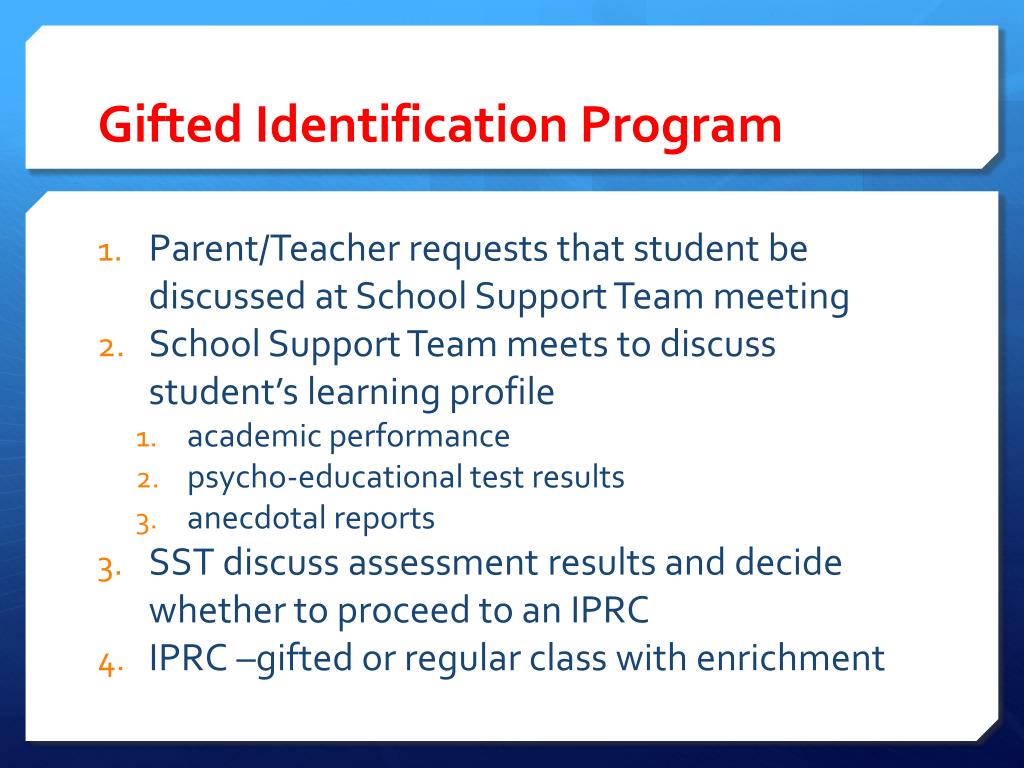 Gifted Identification Program

1. Parent/Teacher requests that student be discussed at School Support Team meeting
2. School Support Team meets to discuss student's learning profile
   1. academic performance
   2. psycho-educational test results
   3. anecdotal reports
3. SST discuss assessment results and decide whether to proceed to an IPRC
4. IPRC –gifted or regular class with enrichment